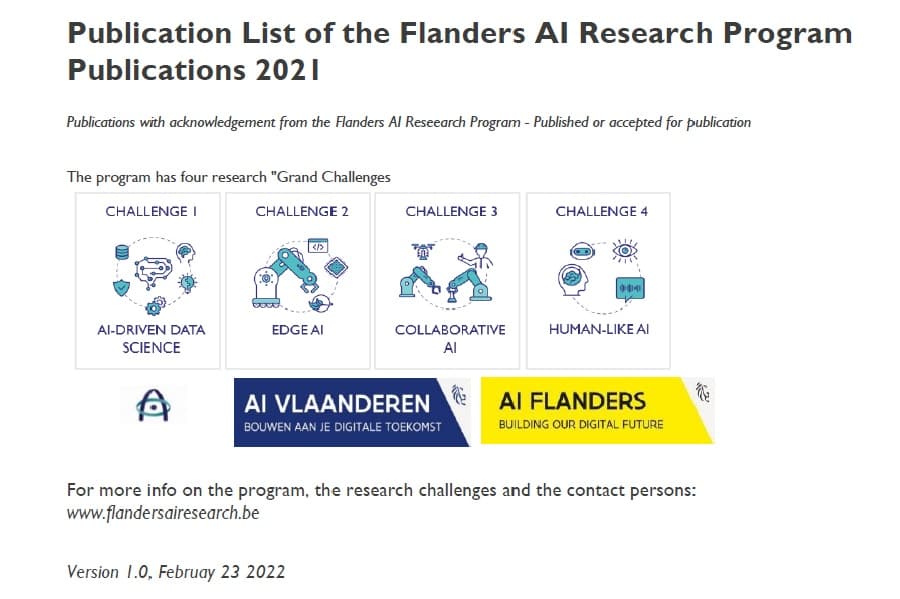 Publication List of the Flanders AI Research Program
Publications 2021

Publications with acknowledgement from the Flanders AI Reseearch Program - Published or accepted for publication

The program has four research "Grand Challenges

CHALLENGE 1
AI-DRIVEN DATA SCIENCE

CHALLENGE 2
EDGE AI

CHALLENGE 3
COLLABORATIVE AI

CHALLENGE 4
HUMAN-LIKE AI

AI VLAANDEREN
BOUWEN AAN JE DIGITALE TOEKOMST

AI FLANDERS
BUILDING OUR DIGITAL FUTURE

For more info on the program, the research challenges and the contact persons:
www.flandersairesearch.be

Version 1.0, Februay 23 2022